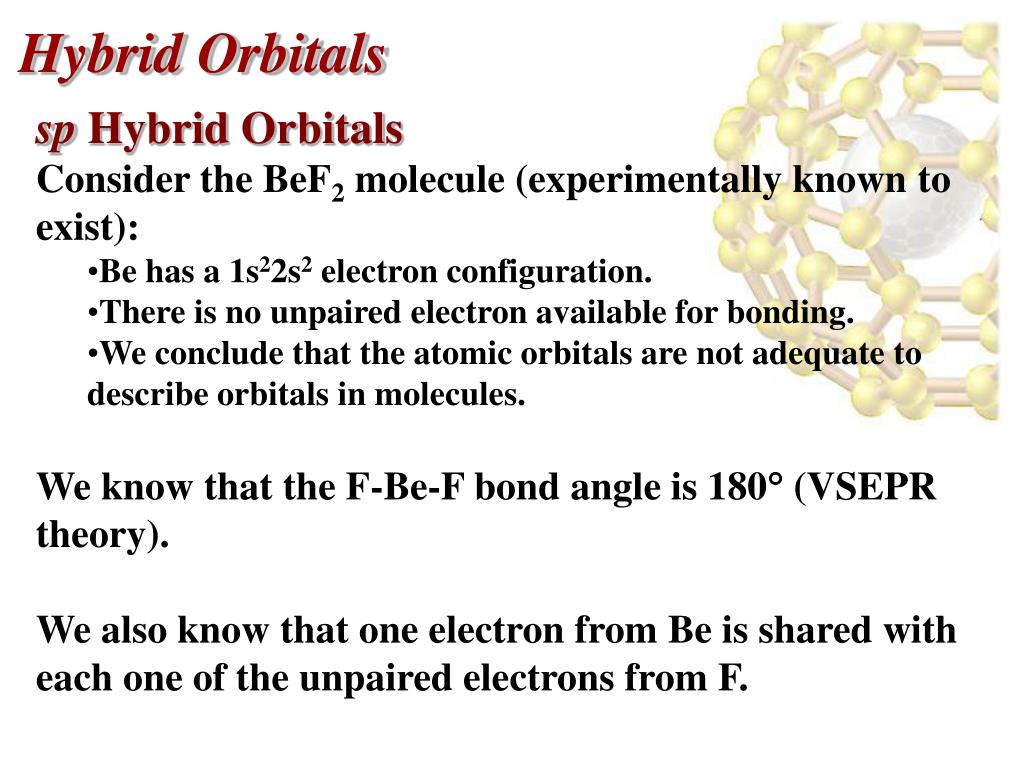 Hybrid Orbitals

sp Hybrid Orbitals

Consider the $BeF_2$ molecule (experimentally known to exist):

•Be has a $1s^22s^2$ electron configuration.
•There is no unpaired electron available for bonding.
•We conclude that the atomic orbitals are not adequate to describe orbitals in molecules.

We know that the F-Be-F bond angle is 180° (VSEPR theory).

We also know that one electron from Be is shared with each one of the unpaired electrons from F.